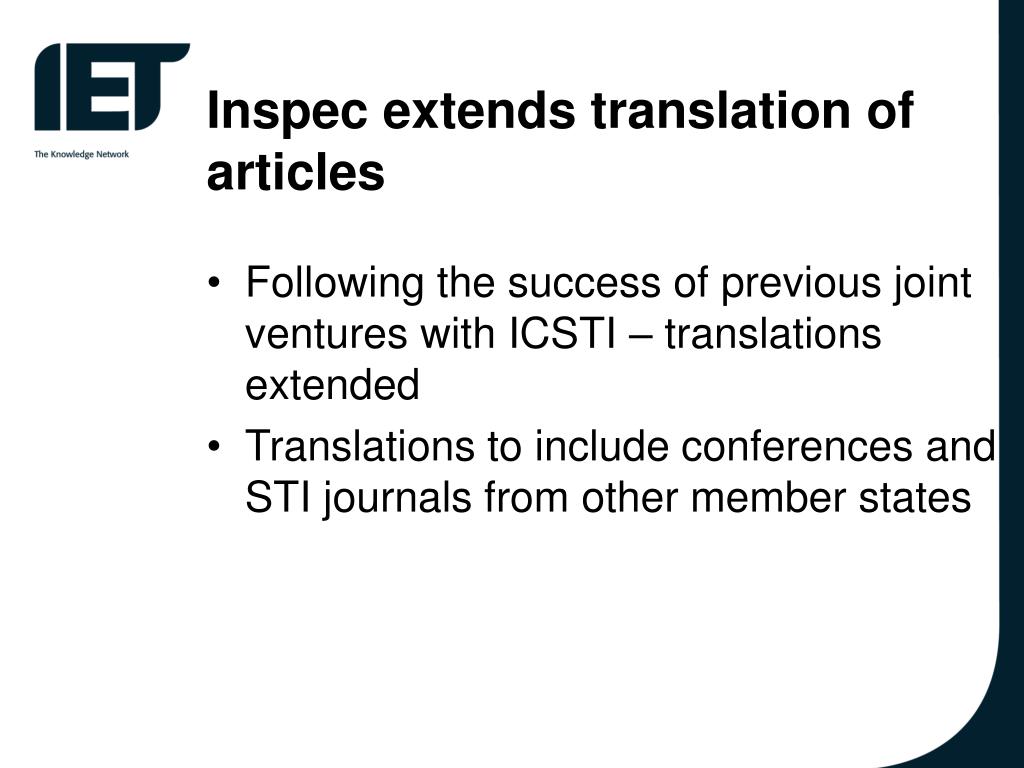 IET
The Knowledge Network

Inspec extends translation of articles

• Following the success of previous joint ventures with ICSTI – translations extended
• Translations to include conferences and STI journals from other member states